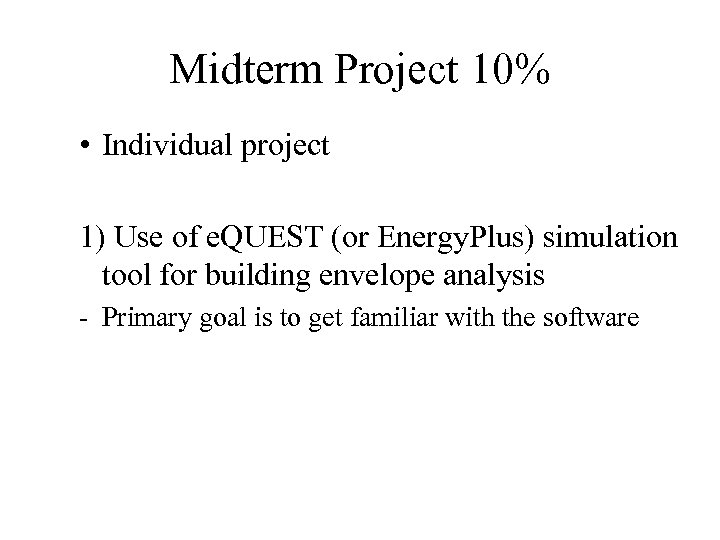 Midterm Project 10%

• Individual project

1) Use of eQUEST (or EnergyPlus) simulation tool for building envelope analysis

- Primary goal is to get familiar with the software